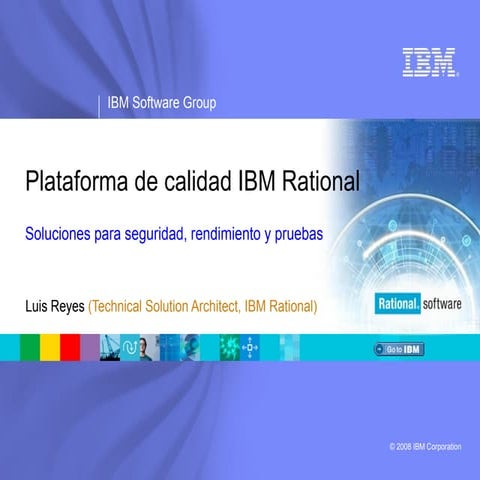 IBM

IBM Software Group

Plataforma de calidad IBM Rational

Soluciones para seguridad, rendimiento y pruebas

Luis Reyes (Technical Solution Architect, IBM Rational)

Rational. software

Go to IBM

© 2008 IBM Corporation